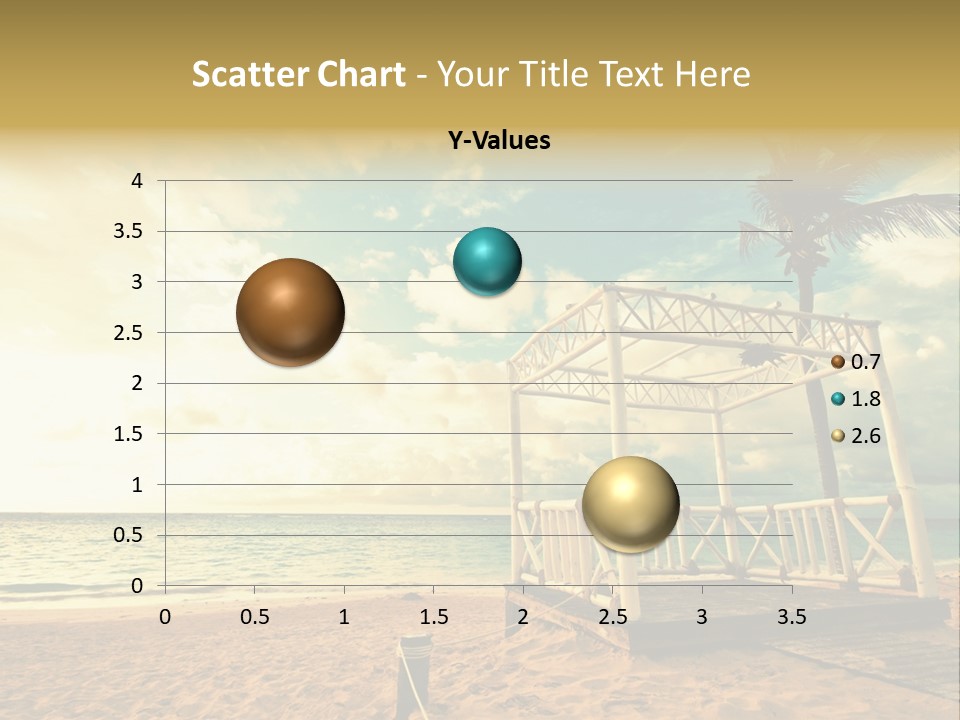 Scatter Chart - Your Title Text Here

Y-Values

4
3.5
3
2.5
2
1.5
1
0.5
0

0 0.5 1 1.5 2 2.5 3 3.5

0.7
1.8
2.6